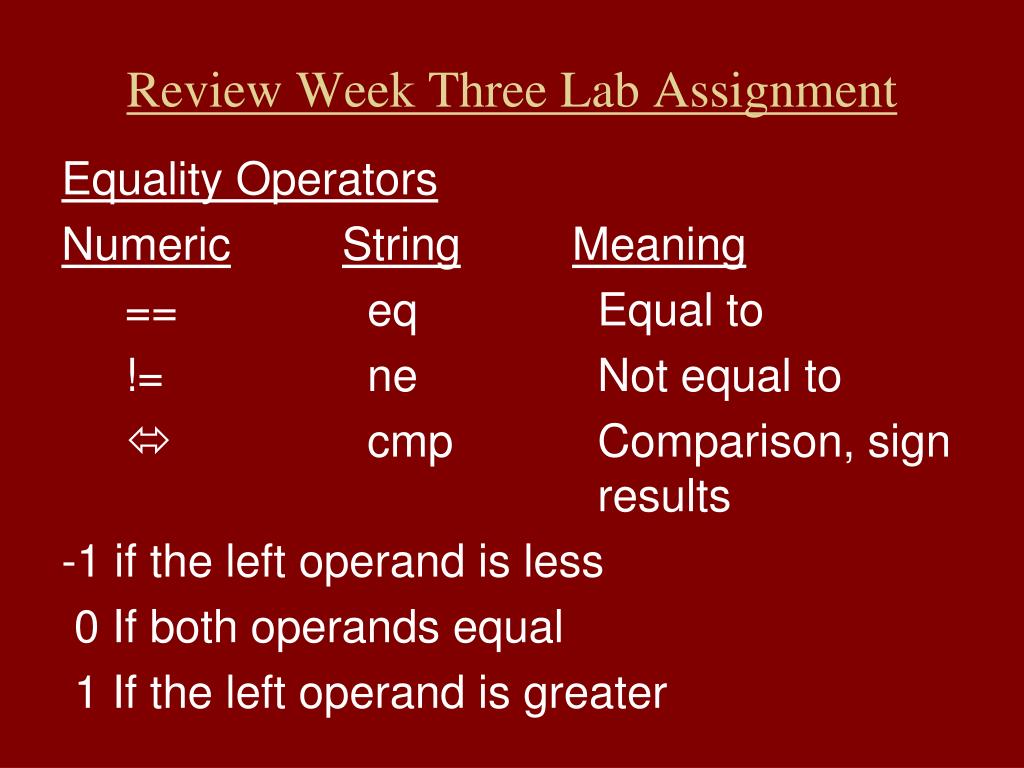 Review Week Three Lab Assignment

Equality Operators

| Numeric | String | Meaning |
|---|---|---|
| == | eq | Equal to |
| != | ne | Not equal to |
| ⇔ | cmp | Comparison, sign results |

-1 if the left operand is less
0 If both operands equal
1 If the left operand is greater